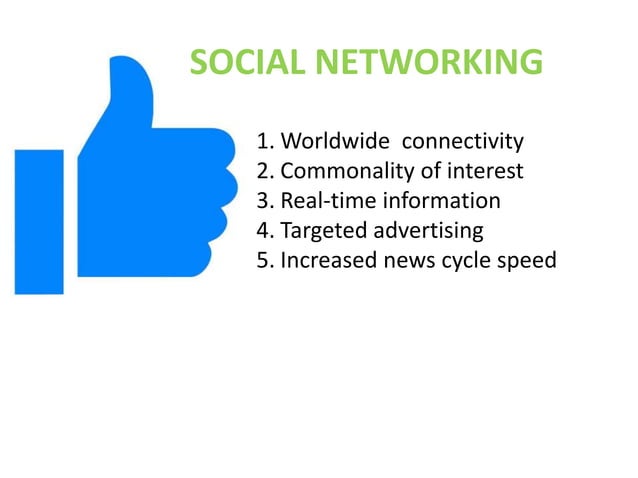 SOCIAL NETWORKING

1. Worldwide connectivity
2. Commonality of interest
3. Real-time information
4. Targeted advertising
5. Increased news cycle speed